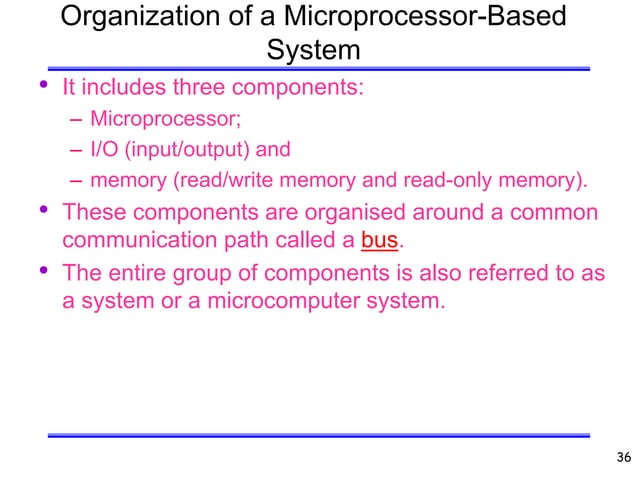 Organization of a Microprocessor-Based System

• It includes three components:
 – Microprocessor;
 – I/O (input/output) and
 – memory (read/write memory and read-only memory).
• These components are organised around a common communication path called a bus.
• The entire group of components is also referred to as a system or a microcomputer system.

36